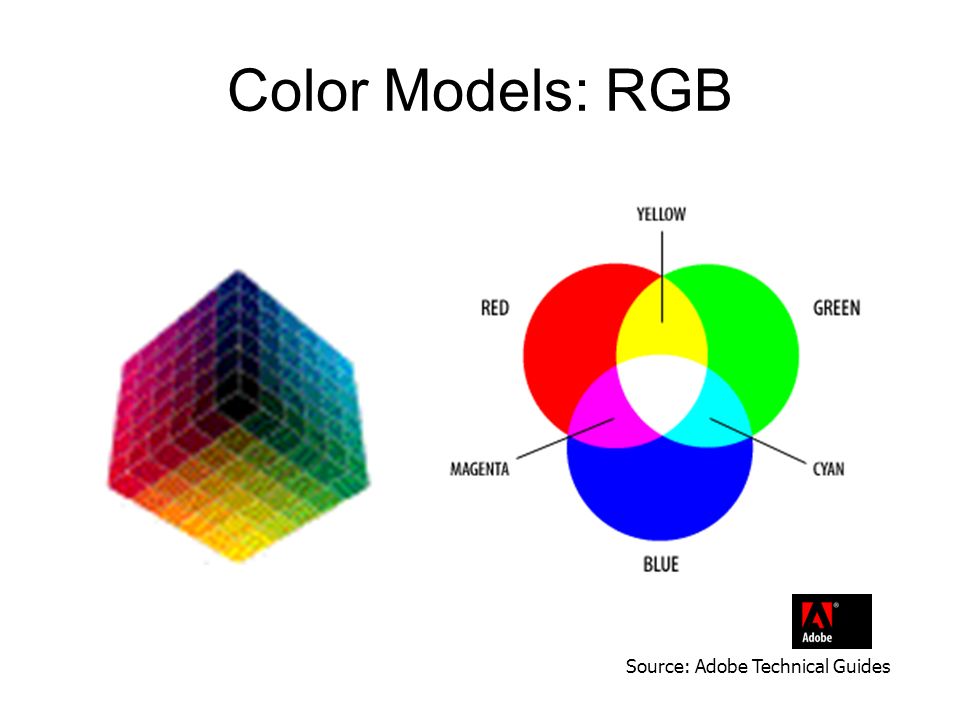 Color Models: RGB

YELLOW

RED

GREEN

MAGENTA

CYAN

BLUE

Adobe

Source: Adobe Technical Guides